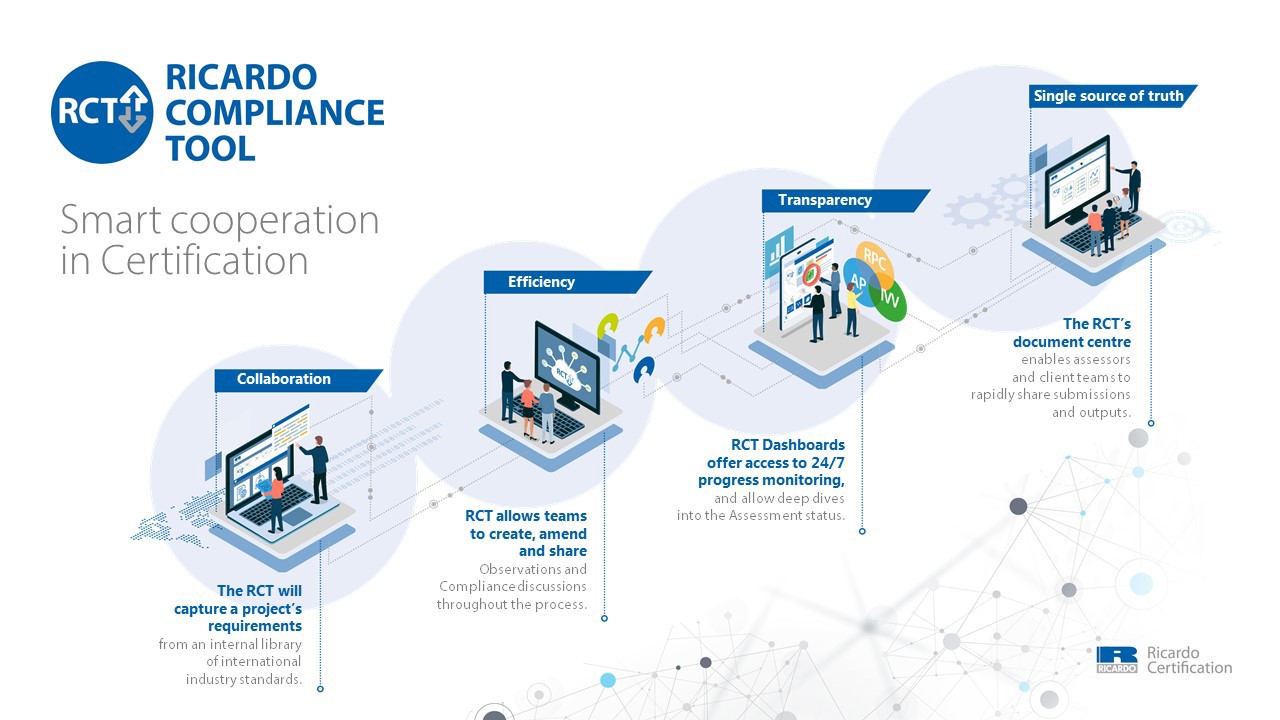 RCT

RICARDO COMPLIANCE TOOL

Smart cooperation in Certification

Collaboration

The RCT will capture a project's requirements from an internal library of international industry standards.

Efficiency

RCT

RCT allows teams to create, amend and share Observations and Compliance discussions throughout the process.

Transparency

RPC

AP

IVV

RCT Dashboards offer access to 24/7 progress monitoring, and allow deep dives into the Assessment status.

Single source of truth

The RCT's document centre enables assessors and client teams to rapidly share submissions and outputs.

RICARDO

Ricardo Certification